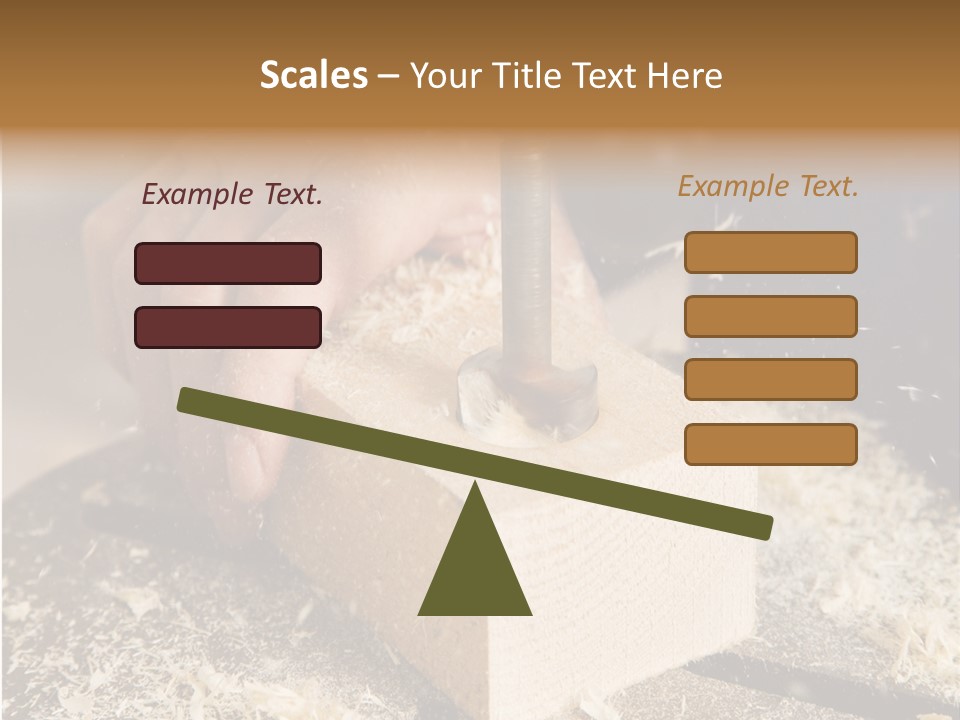 Scales – Your Title Text Here

Example Text.

Example Text.